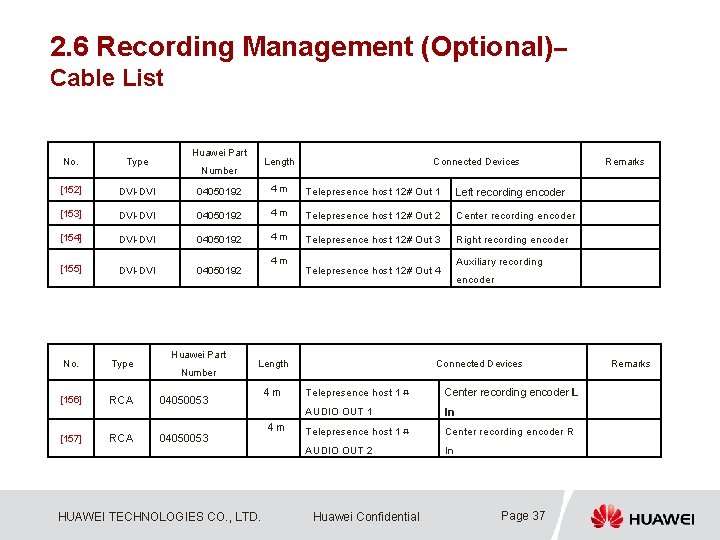 2.6 Recording Management (Optional)– Cable List

| No. | Type | Huawei Part Number | Length | Connected Devices | | Remarks |
|---|---|---|---|---|---|---|
| [152] | DVI-DVI | 04050192 | 4 m | Telepresence host 12# Out 1 | Left recording encoder | |
| [153] | DVI-DVI | 04050192 | 4 m | Telepresence host 12# Out 2 | Center recording encoder | |
| [154] | DVI-DVI | 04050192 | 4 m | Telepresence host 12# Out 3 | Right recording encoder | |
| [155] | DVI-DVI | 04050192 | 4 m | Telepresence host 12# Out 4 | Auxiliary recording encoder | |

| No. | Type | Huawei Part Number | Length | Connected Devices | | Remarks |
|---|---|---|---|---|---|---|
| [156] | RCA | 04050053 | 4 m | Telepresence host 1# AUDIO OUT 1 | Center recording encoder L In | |
| [157] | RCA | 04050053 | 4 m | Telepresence host 1# AUDIO OUT 2 | Center recording encoder R In | |

HUAWEI TECHNOLOGIES CO., LTD. Huawei Confidential Page 37 HUAWEI